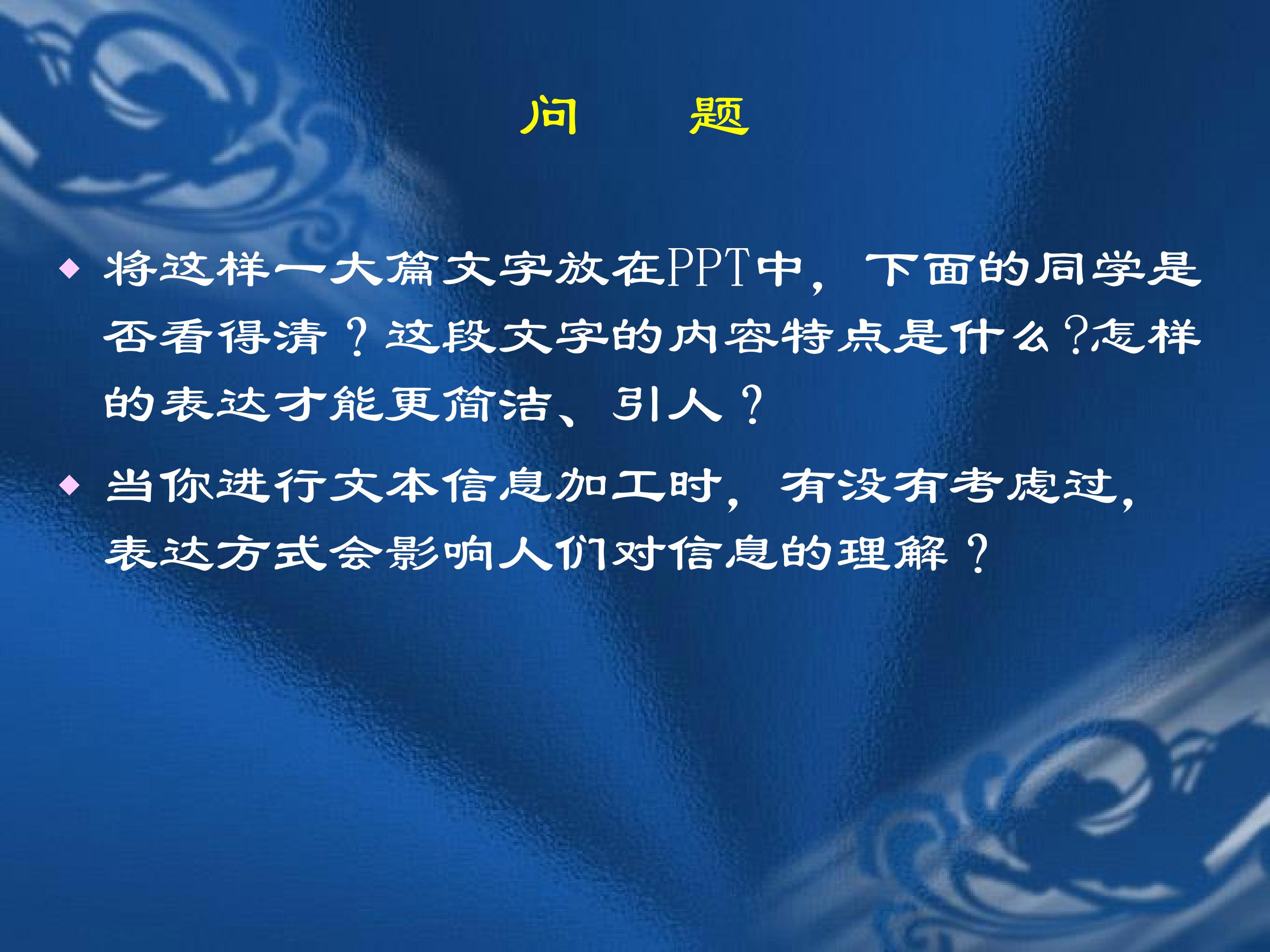 问 题

• 将这样一大篇文字放在PPT中，下面的同学是否看得清？这段文字的内容特点是什么?怎样的表达才能更简洁、引人？

• 当你进行文本信息加工时，有没有考虑过，表达方式会影响人们对信息的理解？